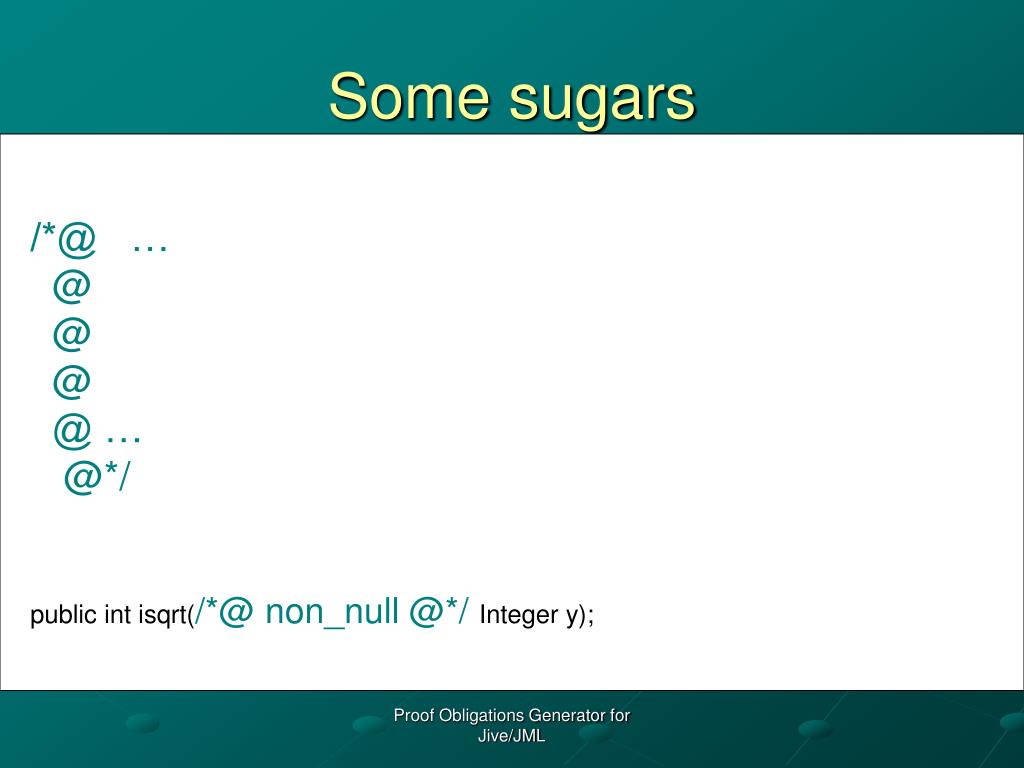 Some sugars

/*@ …
@
@
@
@ …
@*/

public int isqrt(/*@ non_null @*/ Integer y);

Proof Obligations Generator for Jive/JML